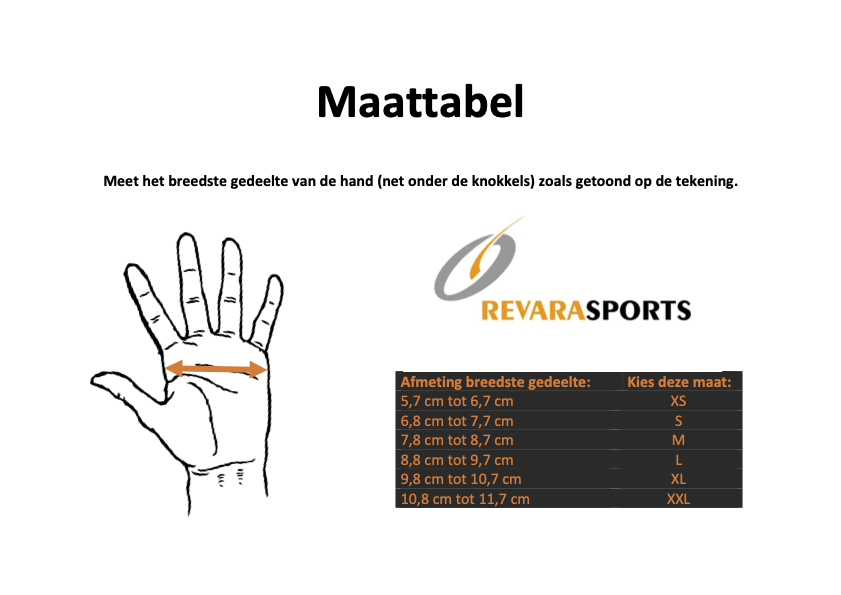 Maattabel

Meet het breedste gedeelte van de hand (net onder de knokkels) zoals getoond op de tekening.

REVARASPORTS

| Afmeting breedste gedeelte: | Kies deze maat: |
|---|---|
| 5,7 cm tot 6,7 cm | XS |
| 6,8 cm tot 7,7 cm | S |
| 7,8 cm tot 8,7 cm | M |
| 8,8 cm tot 9,7 cm | L |
| 9,8 cm tot 10,7 cm | XL |
| 10,8 cm tot 11,7 cm | XXL |